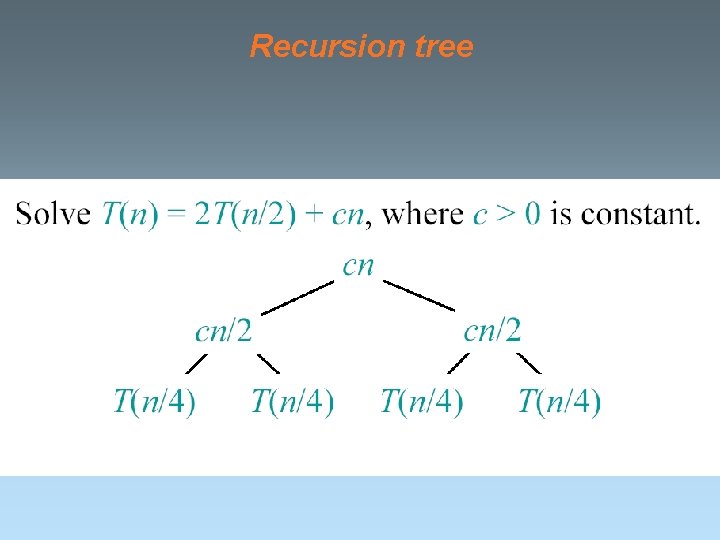 Recursion tree

Solve $T(n) = 2T(n/2) + cn$, where $c > 0$ is constant.

$cn$

$cn/2$ $cn/2$

$T(n/4)$ $T(n/4)$ $T(n/4)$ $T(n/4)$